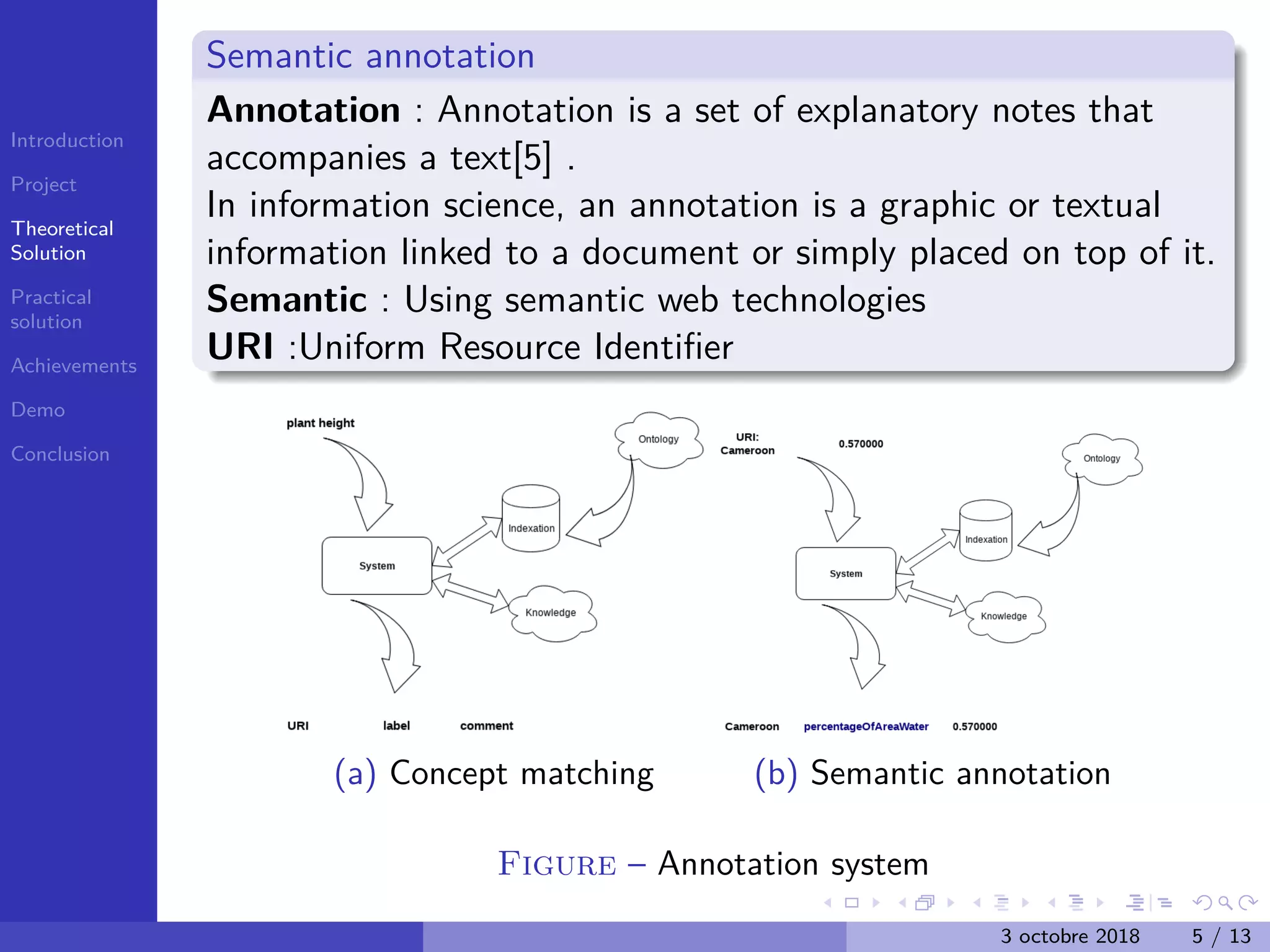 Introduction

Project

Theoretical Solution

Practical solution

Achievements

Demo

Conclusion

Semantic annotation

**Annotation** : Annotation is a set of explanatory notes that accompanies a text[5] .
In information science, an annotation is a graphic or textual information linked to a document or simply placed on top of it.
**Semantic** : Using semantic web technologies
**URI** :Uniform Resource Identifier

plant height

Ontology

Indexation

System

Knowledge

URI label comment

(a) Concept matching

URI: Cameroon

0.570000

Ontology

Indexation

System

Knowledge

Cameroon percentageOfAreaWater 0.570000

(b) Semantic annotation

FIGURE – Annotation system

3 octobre 2018 5 / 13